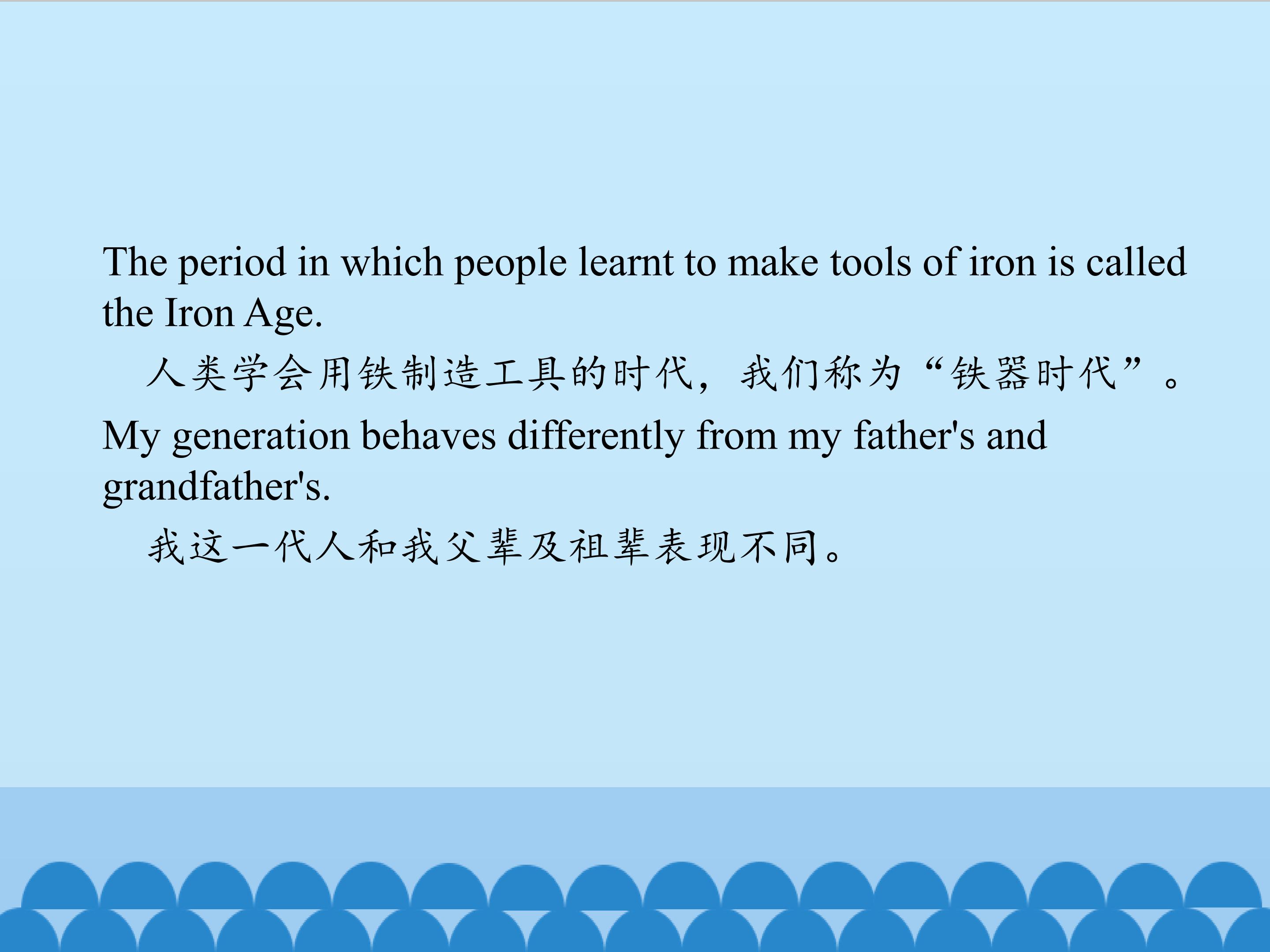 The period in which people learnt to make tools of iron is called the Iron Age.

人类学会用铁制造工具的时代，我们称为“铁器时代”。

My generation behaves differently from my father's and grandfather's.

我这一代人和我父辈及祖辈表现不同。